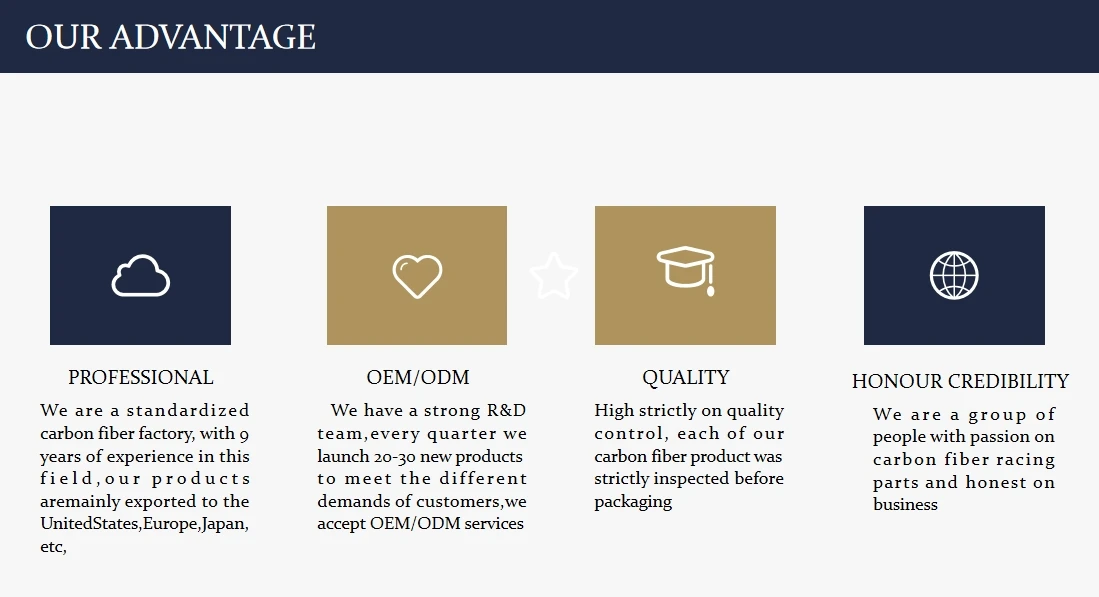 OUR ADVANTAGE

PROFESSIONAL

We are a standardized carbon fiber factory, with 9 years of experience in this field,our products aremainly exported to the UnitedStates,Europe,Japan, etc,

OEM/ODM

We have a strong R&D team,every quarter we launch 20-30 new products to meet the different demands of customers,we accept OEM/ODM services

QUALITY

High strictly on quality control, each of our carbon fiber product was strictly inspected before packaging

HONOUR CREDIBILITY

We are a group of people with passion on carbon fiber racing parts and honest on business